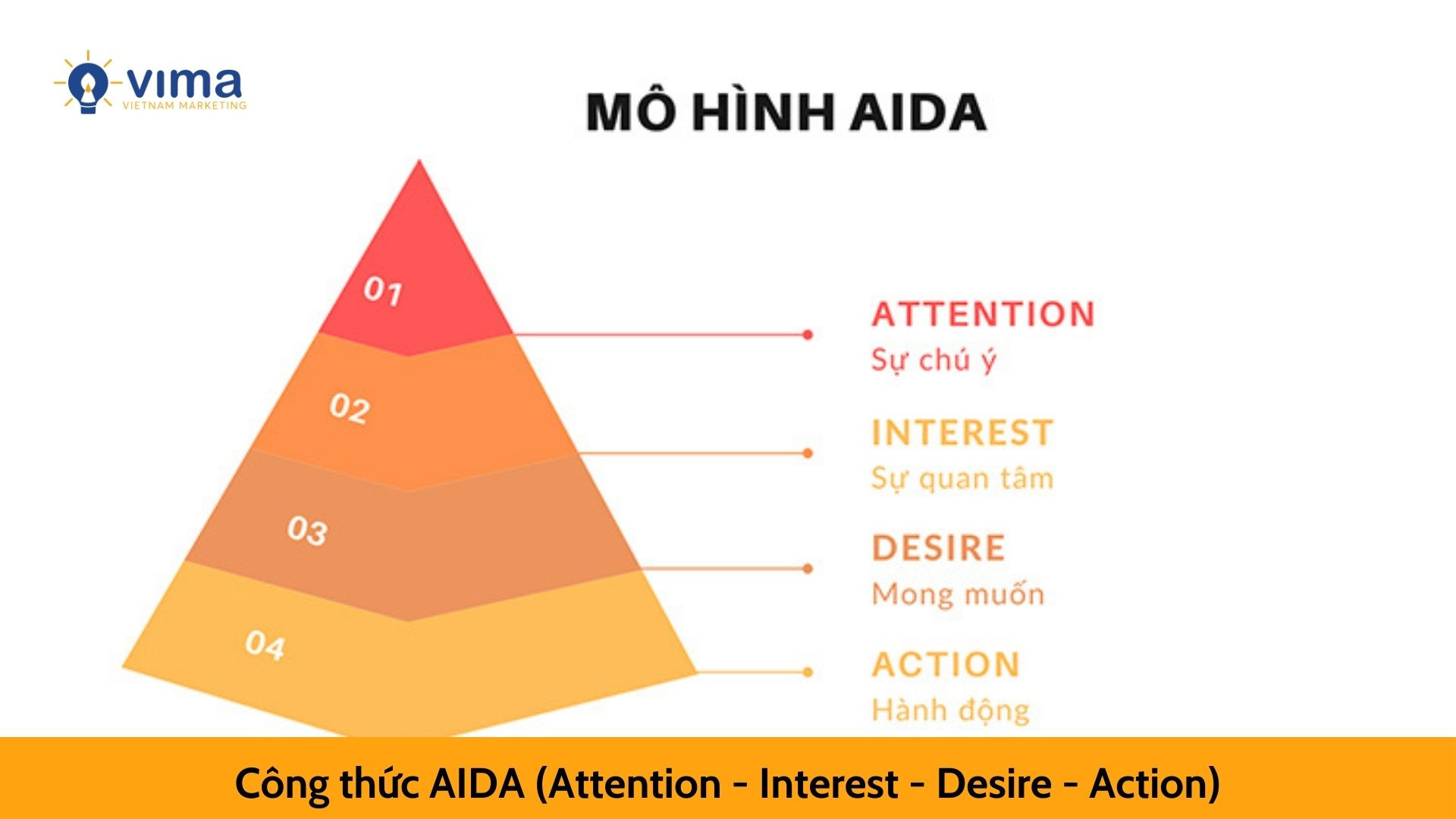 vima
VIETNAM MARKETING

MÔ HÌNH AIDA

01
02
03
04

ATTENTION
Sự chú ý

INTEREST
Sự quan tâm

DESIRE
Mong muốn

ACTION
Hành động

Công thức AIDA (Attention - Interest - Desire - Action)